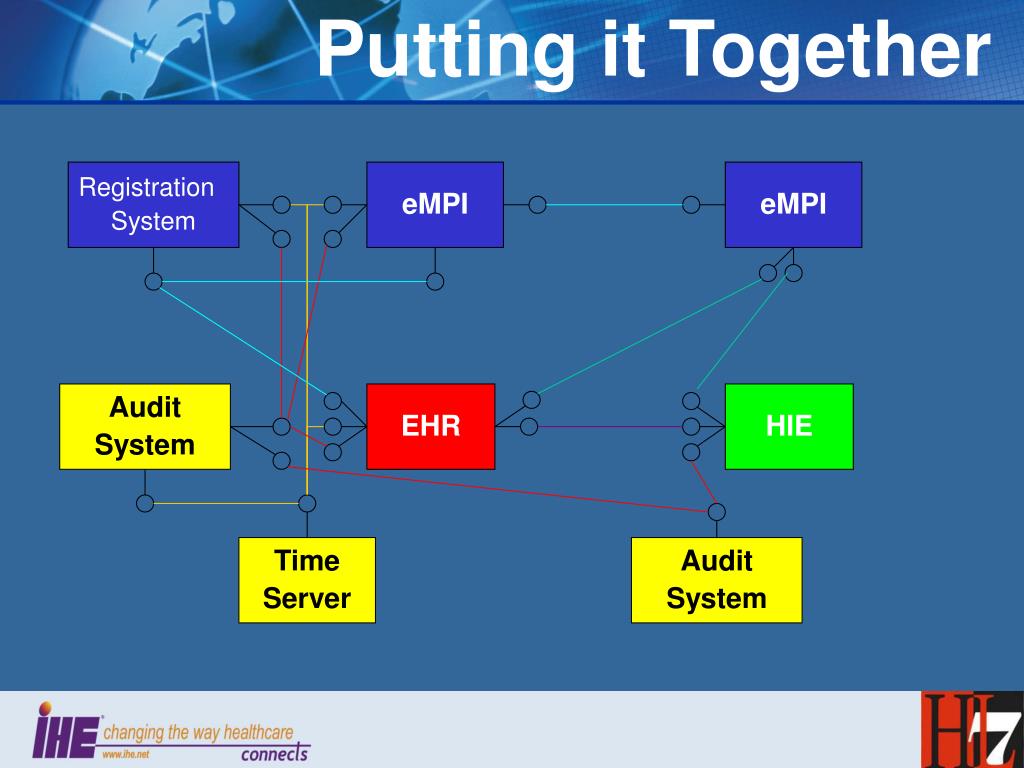 Putting it Together

Registration System

eMPI

eMPI

Audit System

EHR

HIE

Time Server

Audit System

IHE changing the way healthcare connects
www.ihe.net

HL7